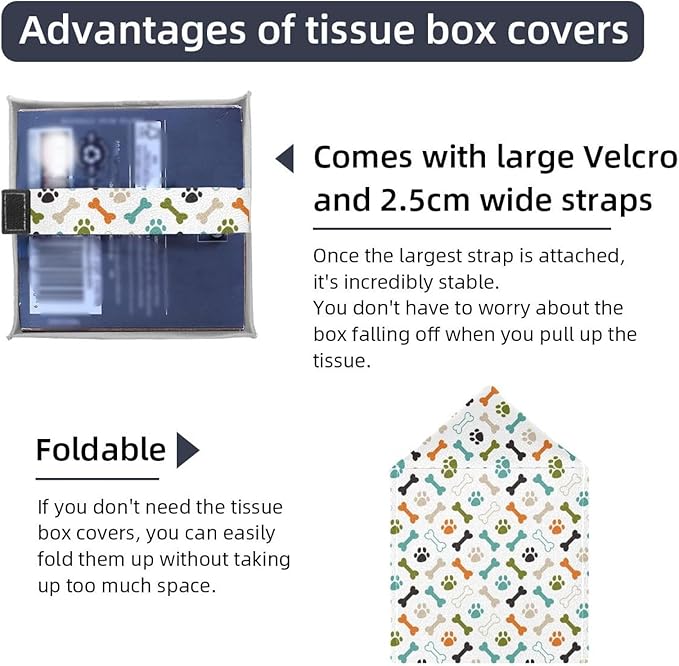 Advantages of tissue box covers

Comes with large Velcro and 2.5cm wide straps

Once the largest strap is attached, it's incredibly stable.
You don't have to worry about the box falling off when you pull up the tissue.

Foldable

If you don't need the tissue box covers, you can easily fold them up without taking up too much space.